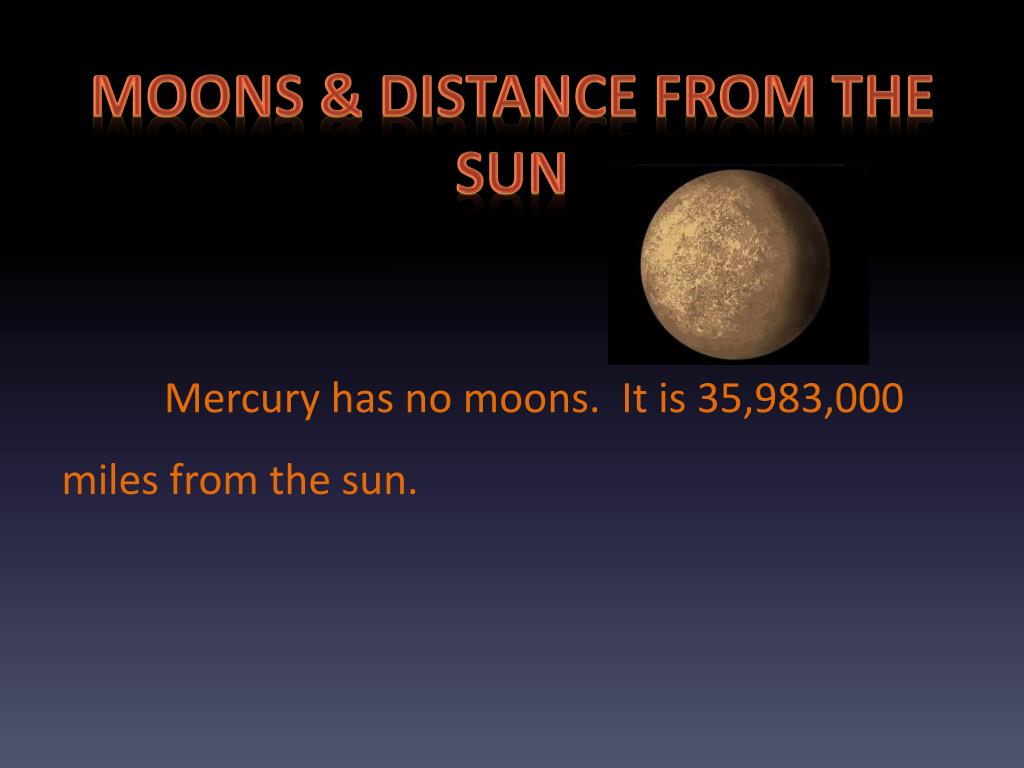 MOONS & DISTANCE FROM THE SUN

Mercury has no moons. It is 35,983,000 miles from the sun.